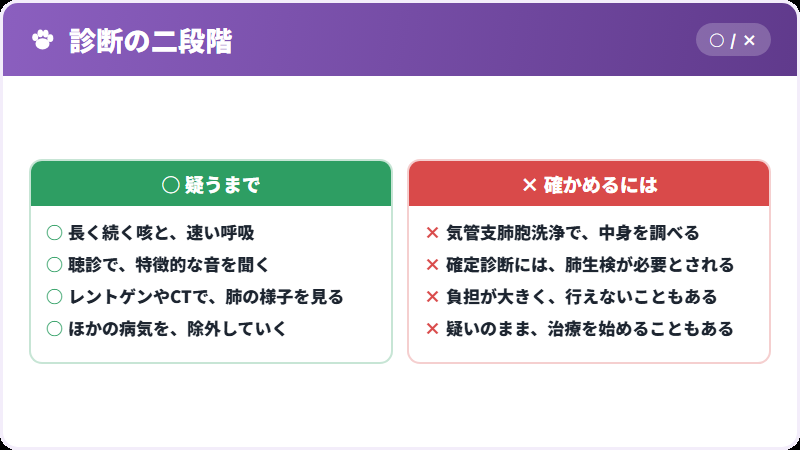 診断の二段階

○ / ×

○ 疑うまで

○ 長く続く咳と、速い呼吸
○ 聴診で、特徴的な音を聞く
○ レントゲンやCTで、肺の様子を見る
○ ほかの病気を、除外していく

× 確かめるには

× 気管支肺胞洗浄で、中身を調べる
× 確定診断には、肺生検が必要とされる
× 負担が大きく、行えないこともある
× 疑いのまま、治療を始めることもある